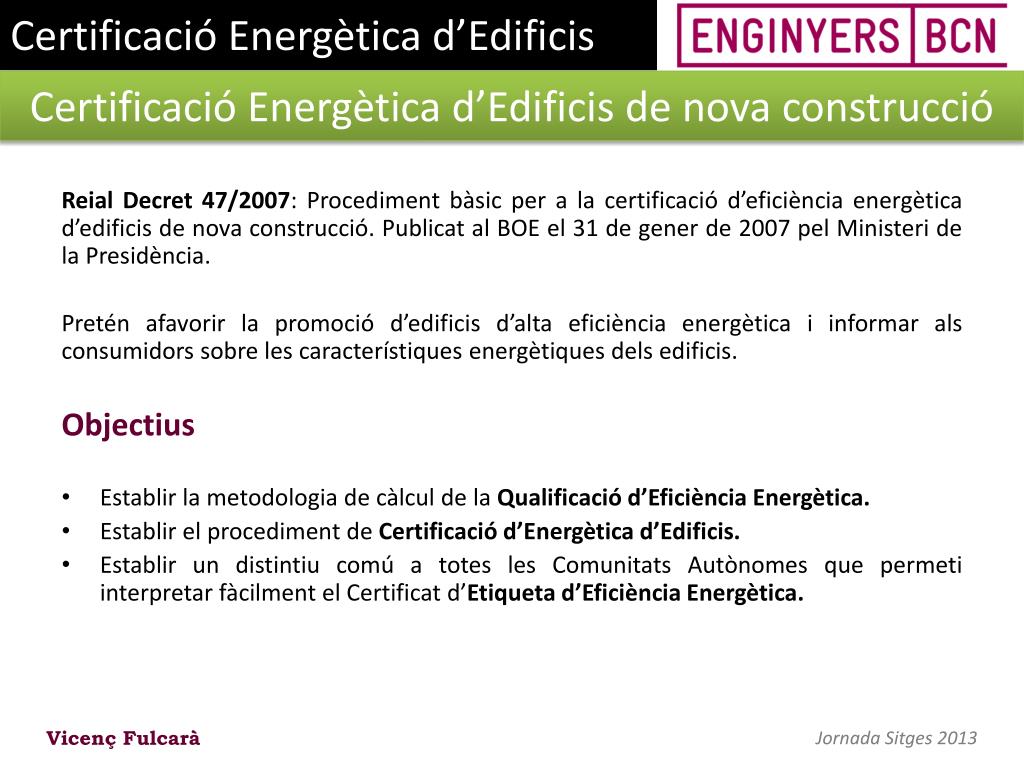 Certificació Energètica d'Edificis

ENGINYERS BCN

Certificació Energètica d'Edificis de nova construcció

Reial Decret 47/2007: Procediment bàsic per a la certificació d'eficiència energètica d'edificis de nova construcció. Publicat al BOE el 31 de gener de 2007 pel Ministeri de la Presidència.

Pretén afavorir la promoció d'edificis d'alta eficiència energètica i informar als consumidors sobre les característiques energètiques dels edificis.

Objectius

• Establir la metodologia de càlcul de la Qualificació d'Eficiència Energètica.
• Establir el procediment de Certificació d'Energètica d'Edificis.
• Establir un distintiu comú a totes les Comunitats Autònomes que permeti interpretar fàcilment el Certificat d'Etiqueta d'Eficiència Energètica.

Vicenç Fulcarà

Jornada Sitges 2013